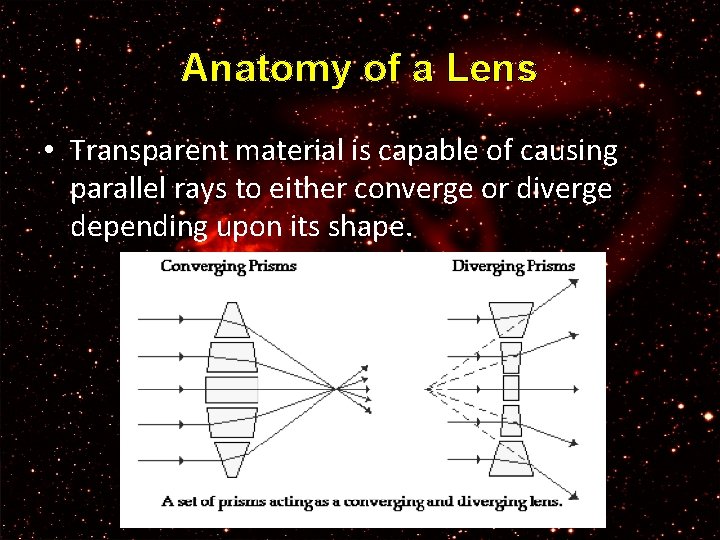 Anatomy of a Lens

• Transparent material is capable of causing parallel rays to either converge or diverge depending upon its shape.

Converging Prisms

Diverging Prisms

A set of prisms acting as a converging and diverging lens.